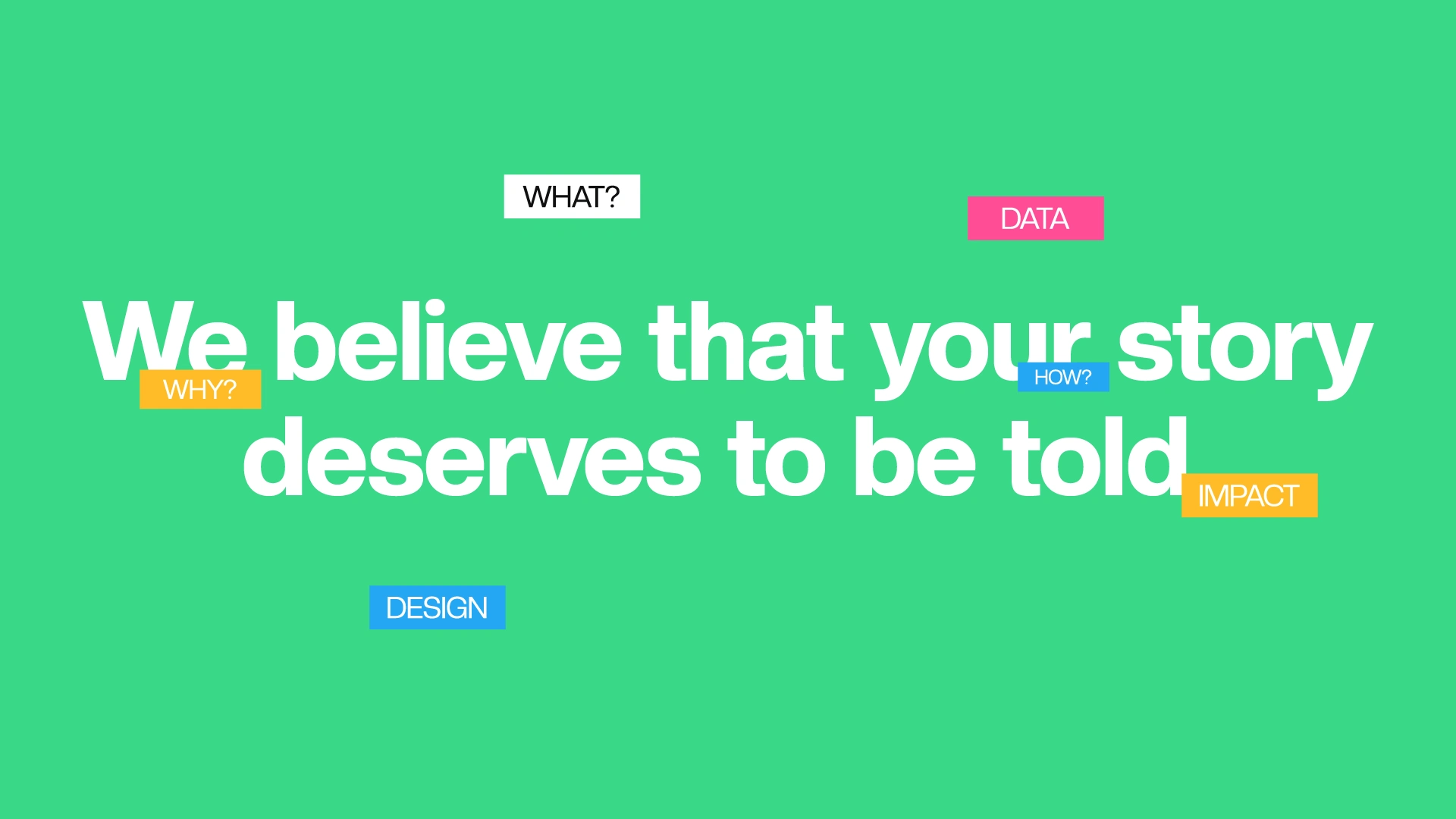 WHAT?

DATA

We believe that your story deserves to be told

WHY?

HOW?

IMPACT

DESIGN